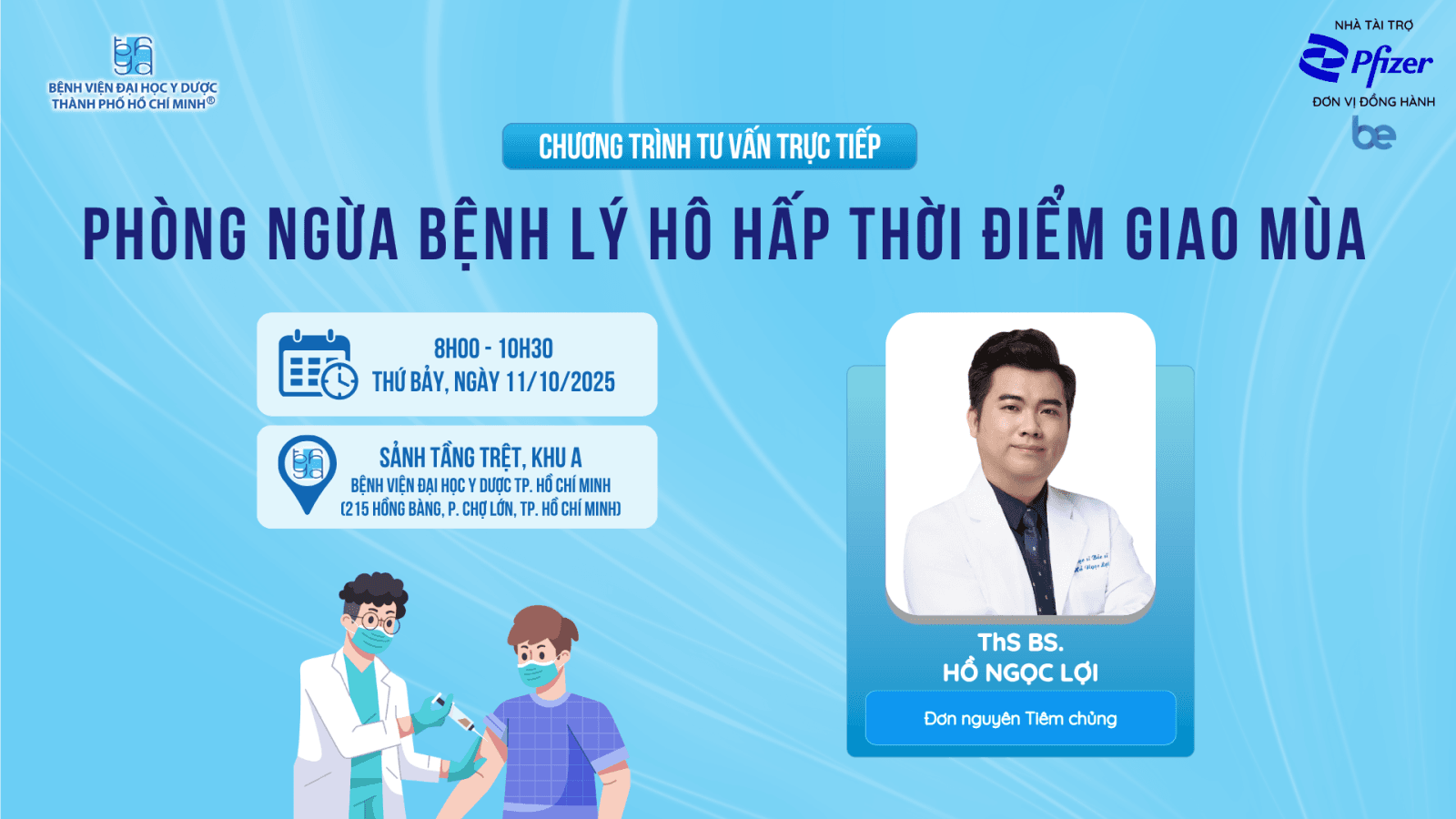 BỆNH VIỆN ĐẠI HỌC Y DƯỢC THÀNH PHỐ HỒ CHÍ MINH®

NHÀ TÀI TRỢ
Pfizer
ĐƠN VỊ ĐỒNG HÀNH
be

CHƯƠNG TRÌNH TƯ VẤN TRỰC TIẾP

PHÒNG NGỪA BỆNH LÝ HÔ HẤP THỜI ĐIỂM GIAO MÙA

8H00 - 10H30
THỨ BẢY, NGÀY 11/10/2025

SẢNH TẦNG TRỆT, KHU A
BỆNH VIỆN ĐẠI HỌC Y DƯỢC TP. HỒ CHÍ MINH
(215 HỒNG BÀNG, P. CHỢ LỚN, TP. HỒ CHÍ MINH)

ThS BS.
HỒ NGỌC LỢI
Đơn nguyên Tiêm chủng